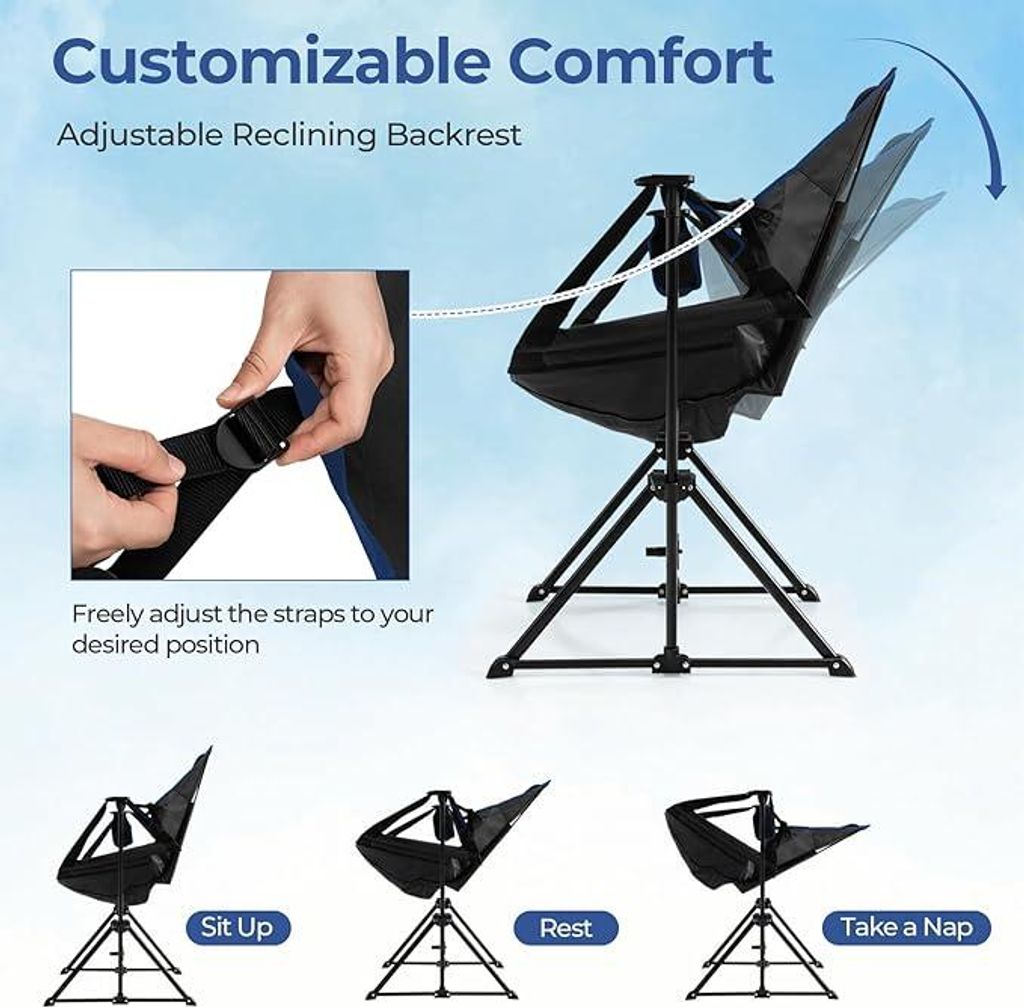 Customizable Comfort

Adjustable Reclining Backrest

Freely adjust the straps to your desired position

Sit Up

Rest

Take a Nap